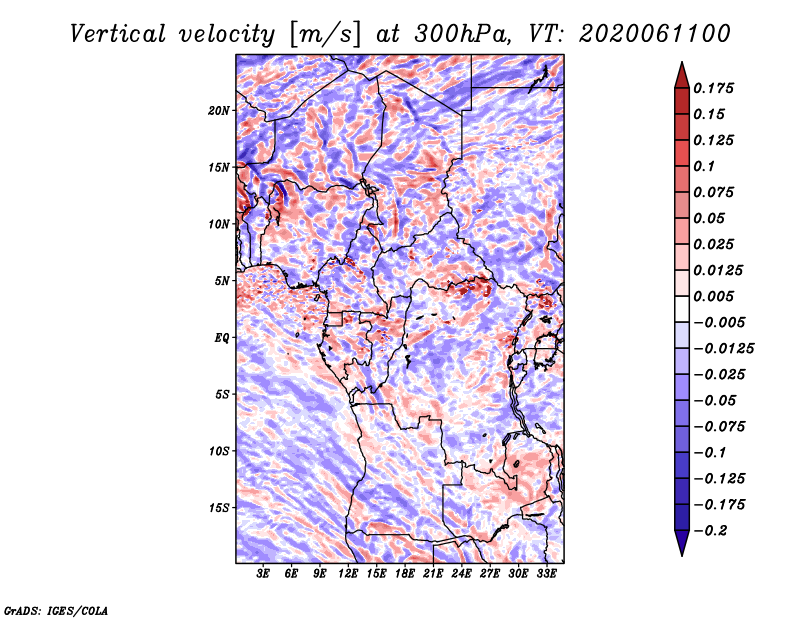 Vertical velocity [m/s] at 300hPa, VT: 2020061100

20N
15N
10N
5N
EQ
5S
10S
15S

3E 6E 9E 12E 15E 18E 21E 24E 27E 30E 33E

0.175
0.15
0.125
0.1
0.075
0.05
0.025
0.0125
0.005
−0.005
−0.0125
−0.025
−0.05
−0.075
−0.1
−0.125
−0.175
−0.2

GrADS: IGES/COLA